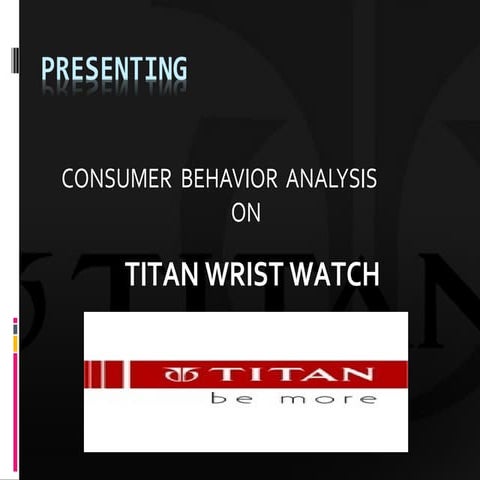 PRESENTING

CONSUMER BEHAVIOR ANALYSIS
ON

TITAN WRIST WATCH

TITAN
be more